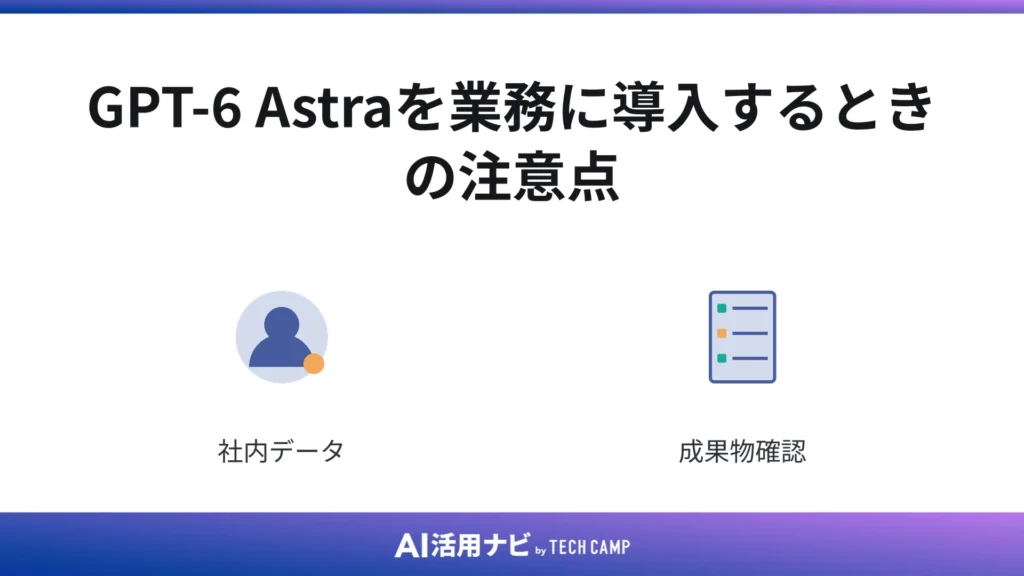 GPT-6 Astraを業務に導入するときの注意点

社内データ

成果物確認

AI活用ナビ by TECH CAMP